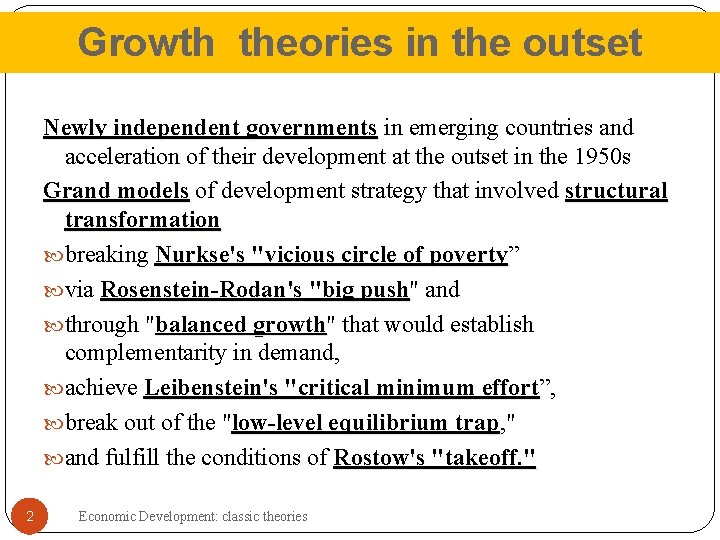 Growth theories in the outset

Newly independent governments in emerging countries and acceleration of their development at the outset in the 1950s

Grand models of development strategy that involved structural transformation

breaking Nurkse's "vicious circle of poverty”

via Rosenstein-Rodan's "big push" and

through "balanced growth" that would establish complementarity in demand,

achieve Leibenstein's "critical minimum effort”,

break out of the "low-level equilibrium trap,"

and fulfill the conditions of Rostow's "takeoff."

2

Economic Development: classic theories